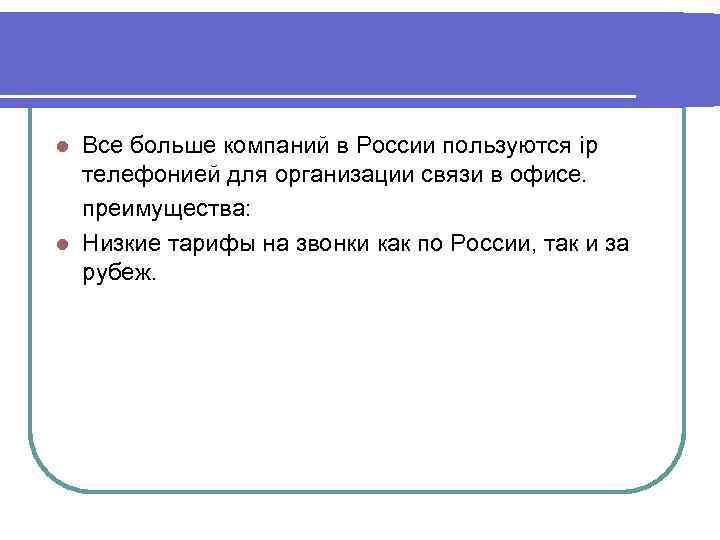 Все больше компаний в России пользуются ip телефонией для организации связи в офисе.

преимущества:

Низкие тарифы на звонки как по России, так и за рубеж.